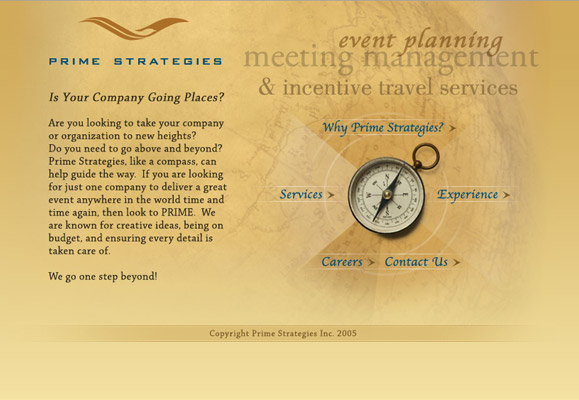 PRIME STRATEGIES

event planning
meeting management
& incentive travel services

Is Your Company Going Places?

Are you looking to take your company or organization to new heights? Do you need to go above and beyond? Prime Strategies, like a compass, can help guide the way. If you are looking for just one company to deliver a great event anywhere in the world time and time again, then look to PRIME. We are known for creative ideas, being on budget, and ensuring every detail is taken care of.

We go one step beyond!

Why Prime Strategies? >

Services >

Experience >

Careers >

Contact Us >

Copyright Prime Strategies Inc. 2005